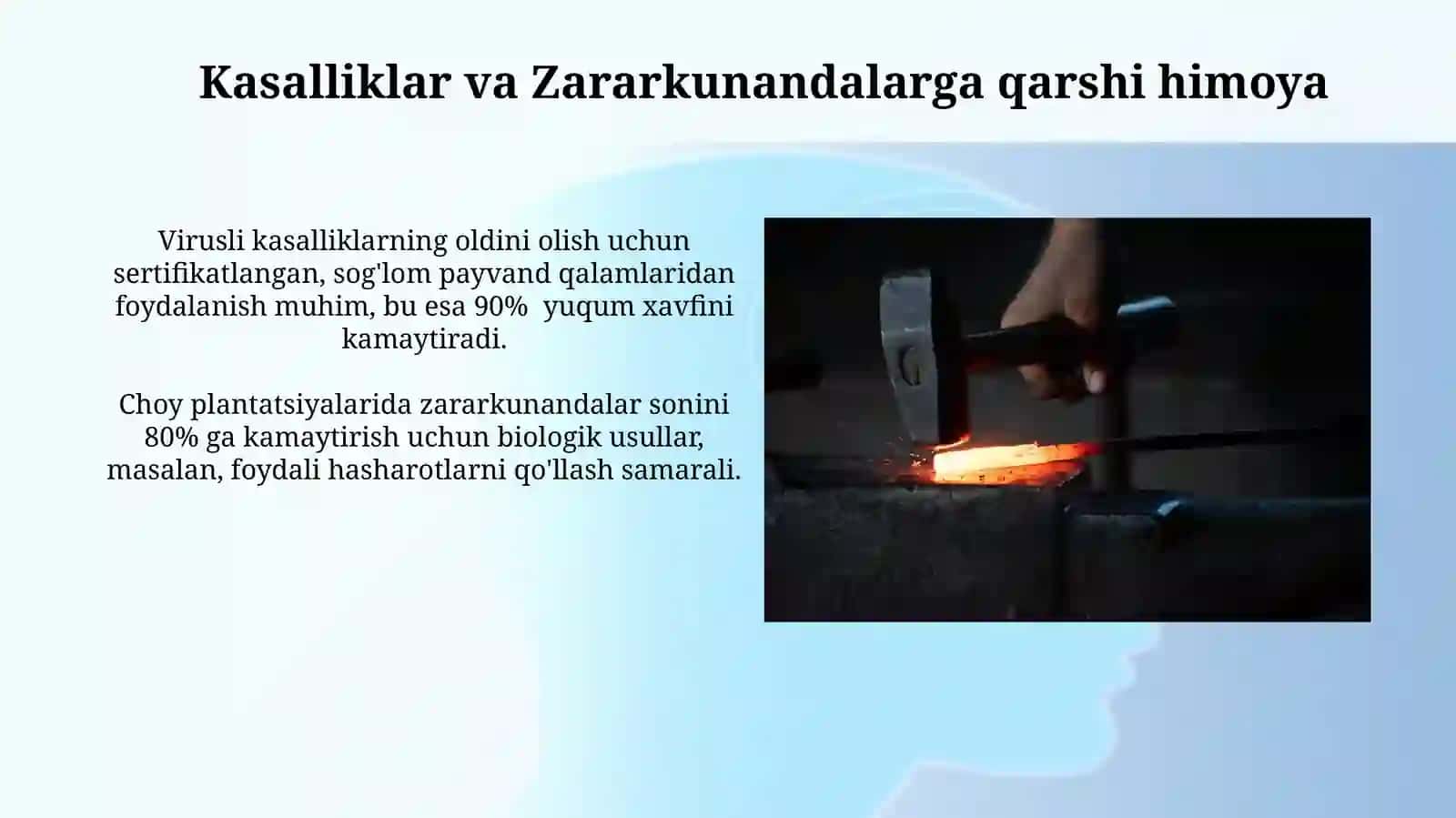 Kasalliklar va Zararkunandalarga qarshi himoya

Virusli kasalliklarning oldini olish uchun sertifikatlangan, sog'lom payvand qalamlaridan foydalanish muhim, bu esa 90%  yuqum xavfini kamaytiradi.

Choy plantatsiyalarida zararkunandalar sonini 80% ga kamaytirish uchun biologik usullar, masalan, foydali hasharotlarni qo'llash samarali.